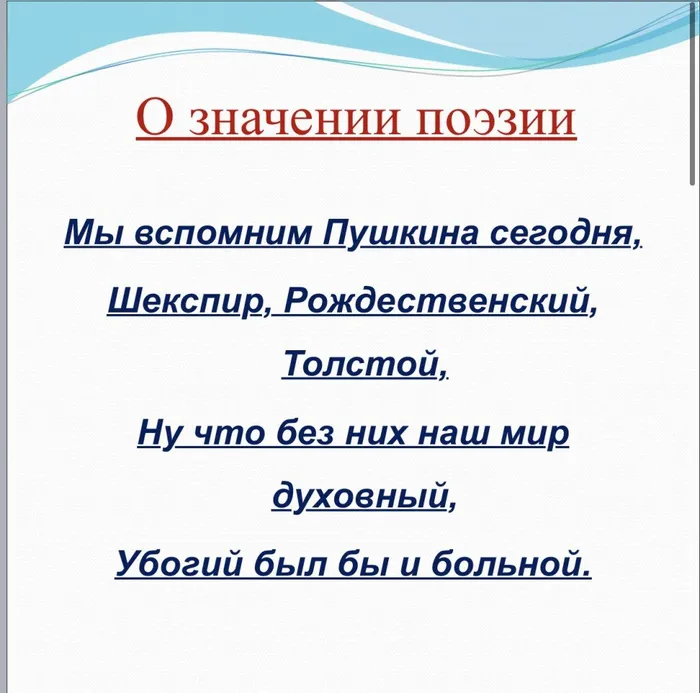 О значении поэзии

Мы вспомним Пушкина сегодня,
Шекспир, Рождественский, Толстой,
Ну что без них наш мир духовный,
Убогий был бы и больной.